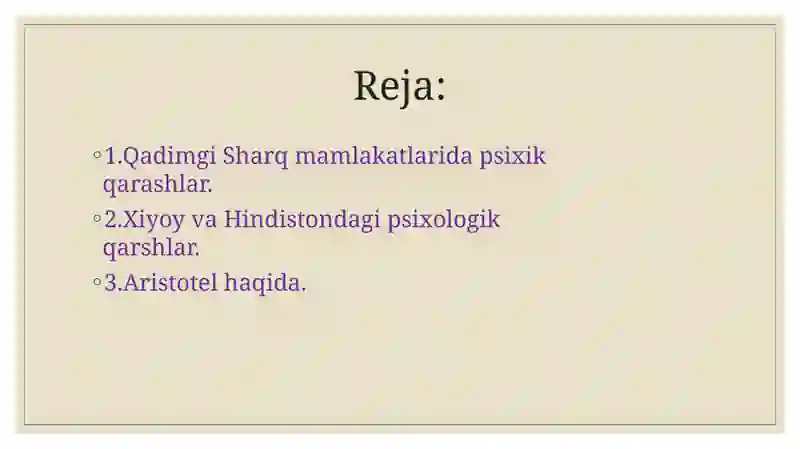 Reja:

◦1.Qadimgi Sharq mamlakatlarida psixik qarashlar.

◦2.Xiyoy va Hindistondagi psixologik qarshlar.

◦3.Aristotel haqida.